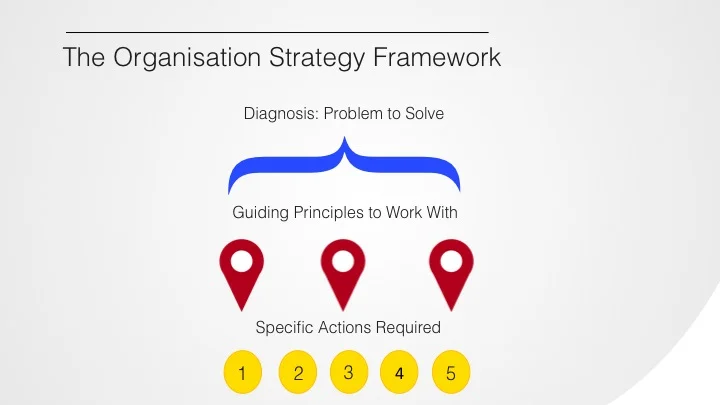 The Organisation Strategy Framework

Diagnosis: Problem to Solve

Guiding Principles to Work With

Specific Actions Required

1 2 3 4 5